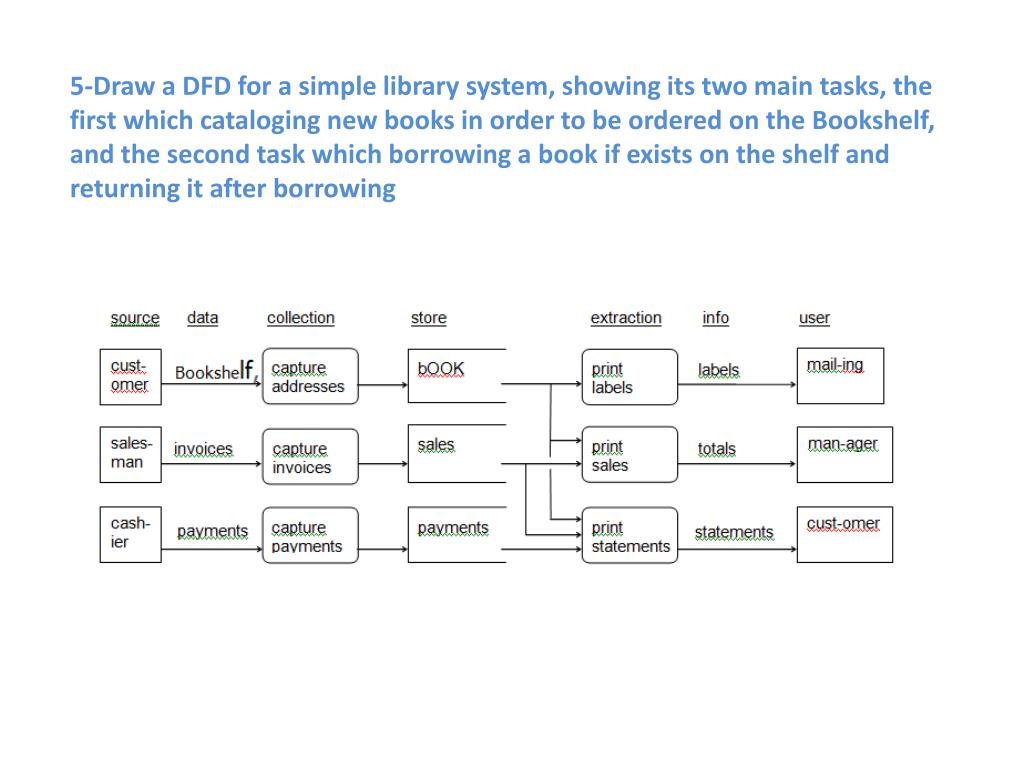 5-Draw a DFD for a simple library system, showing its two main tasks, the first which cataloging new books in order to be ordered on the Bookshelf, and the second task which borrowing a book if exists on the shelf and returning it after borrowing

source data collection store extraction info user

cust-omer
Bookshelf,
capture addresses
bOOK
print labels
labels
mail-ing

sales-man
invoices
capture invoices
sales
print sales
totals
man-ager

cash-ier
payments
capture payments
payments
print statements
statements
cust-omer